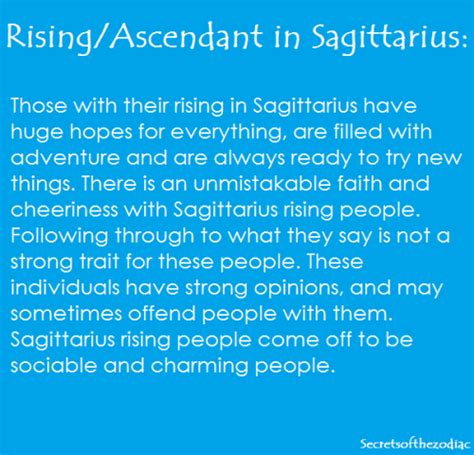 Rising/Ascendant in Sagittarius:

Those with their rising in Sagittarius have huge hopes for everything, are filled with adventure and are always ready to try new things. There is an unmistakable faith and cheeriness with Sagittarius rising people. Following through to what they say is not a strong trait for these people. These individuals have strong opinions, and may sometimes offend people with them. Sagittarius rising people come off to be sociable and charming people.

Secretsofthezodiac